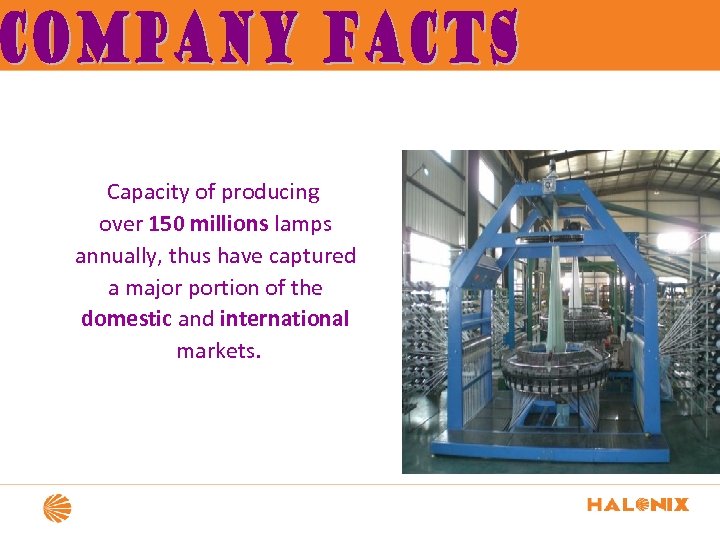 COMPANY FACTS

Capacity of producing over 150 millions lamps annually, thus have captured a major portion of the domestic and international markets.

HALONIX